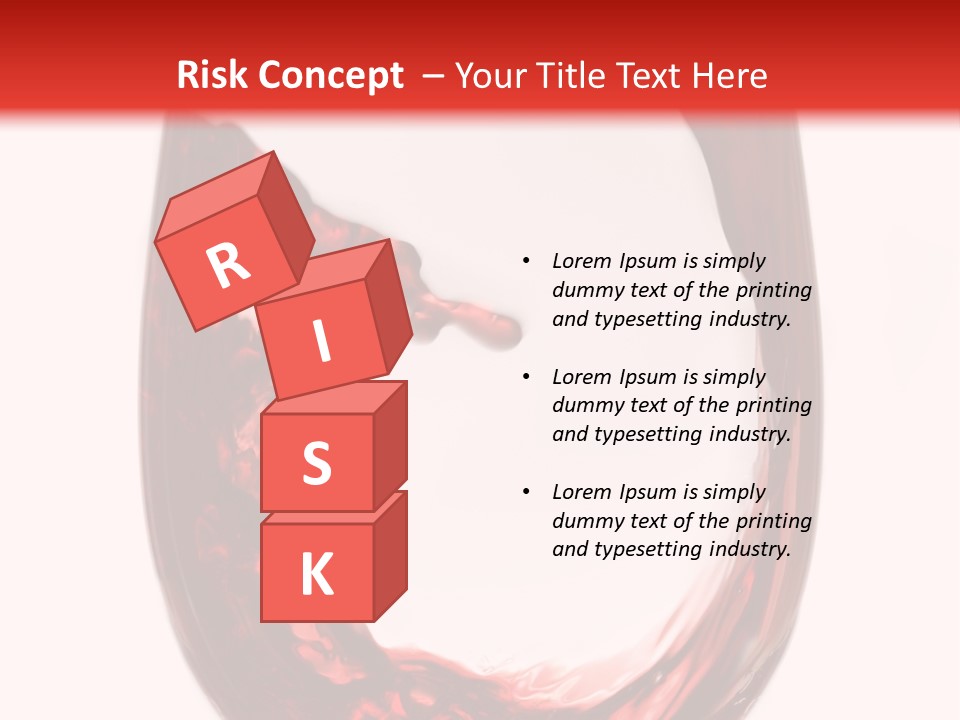 Risk Concept – Your Title Text Here

R
I
S
K

• Lorem Ipsum is simply dummy text of the printing and typesetting industry.

• Lorem Ipsum is simply dummy text of the printing and typesetting industry.

• Lorem Ipsum is simply dummy text of the printing and typesetting industry.